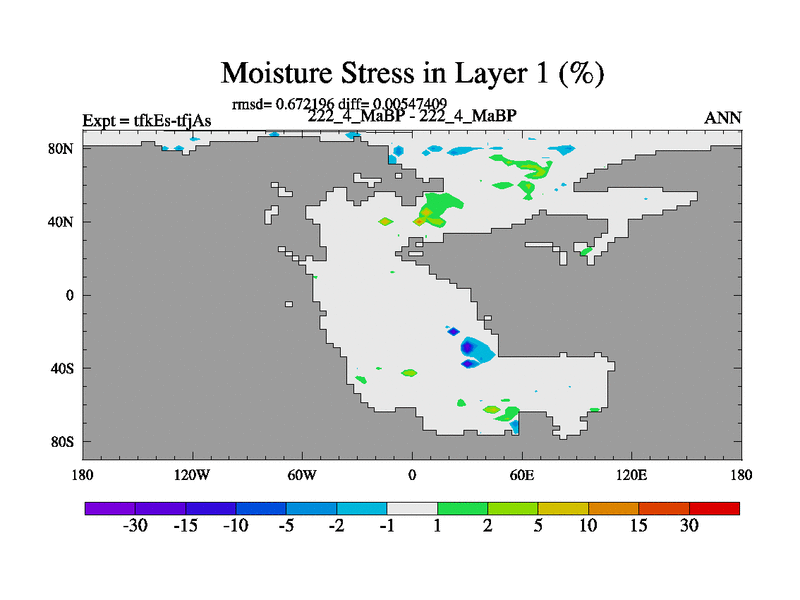 Moisture Stress in Layer 1 (%)

rmsd= 0.672196 diff= 0.00547409

Expt = tfkEs-tfjAs

222_4_MaBP - 222_4_MaBP

ANN

80N
40N
0
40S
80S

180
120W
60W
0
60E
120E
180

-30 -15 -10 -5 -2 -1 1 2 5 10 15 30